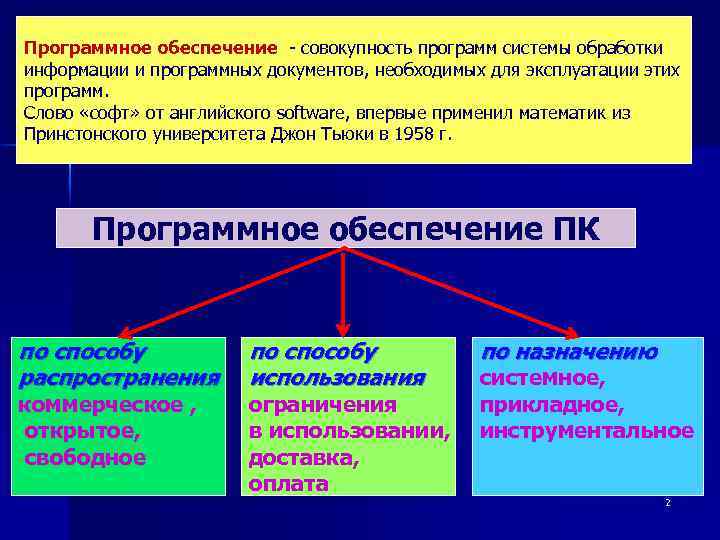 Программное обеспечение - совокупность программ системы обработки информации и программных документов, необходимых для эксплуатации этих программ.
Слово «софт» от английского software, впервые применил математик из Принстонского университета Джон Тьюки в 1958 г.

Программное обеспечение ПК

по способу распространения
коммерческое ,
открытое,
свободное

по способу использования
ограничения
в использовании,
доставка,
оплата

по назначению
системное,
прикладное,
инструментальное

2